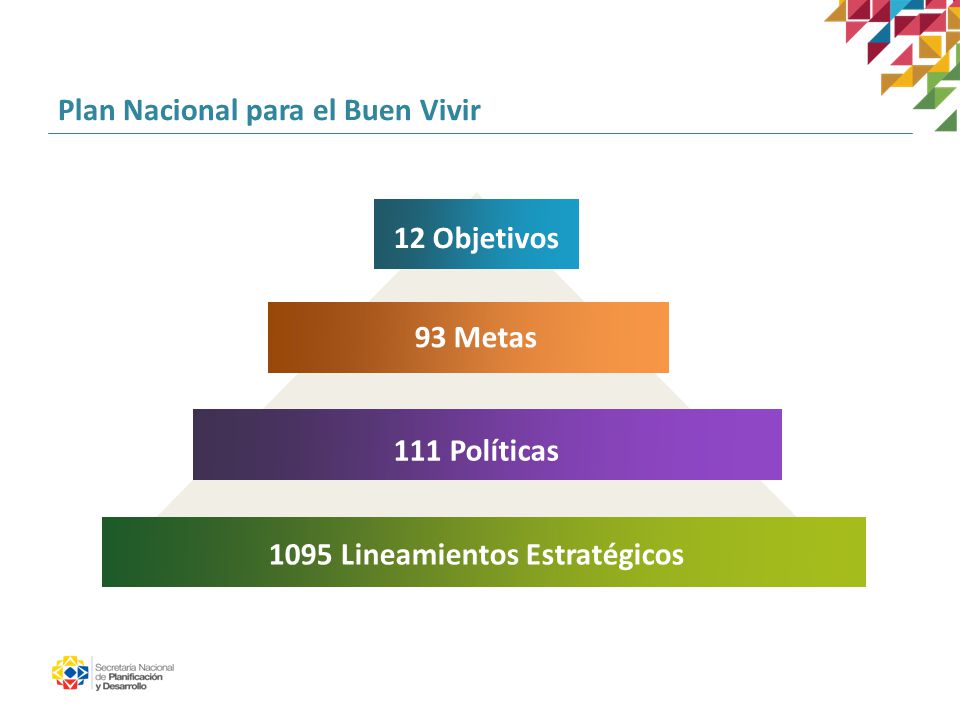 Plan Nacional para el Buen Vivir

12 Objetivos

93 Metas

111 Políticas

1095 Lineamientos Estratégicos

Secretaría Nacional de Planificación y Desarrollo